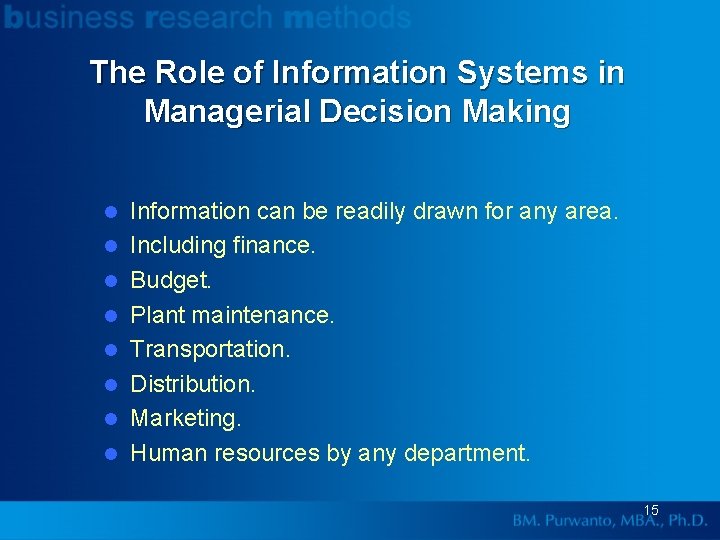 business research methods

The Role of Information Systems in Managerial Decision Making

- Information can be readily drawn for any area.
- Including finance.
- Budget.
- Plant maintenance.
- Transportation.
- Distribution.
- Marketing.
- Human resources by any department.

15

BM. Purwanto, MBA., Ph.D.